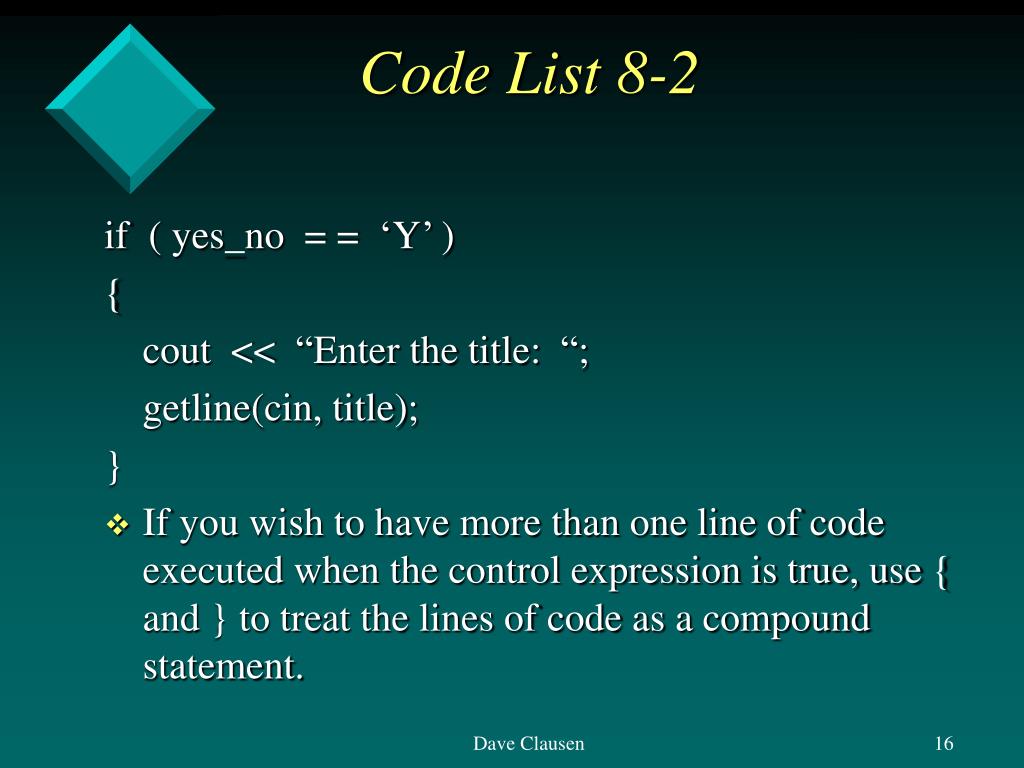 Code List 8-2

if ( yes_no = = ‘Y’ )
{
cout << “Enter the title: “;
getline(cin, title);
}

❖ If you wish to have more than one line of code executed when the control expression is true, use { and } to treat the lines of code as a compound statement.

Dave Clausen

16